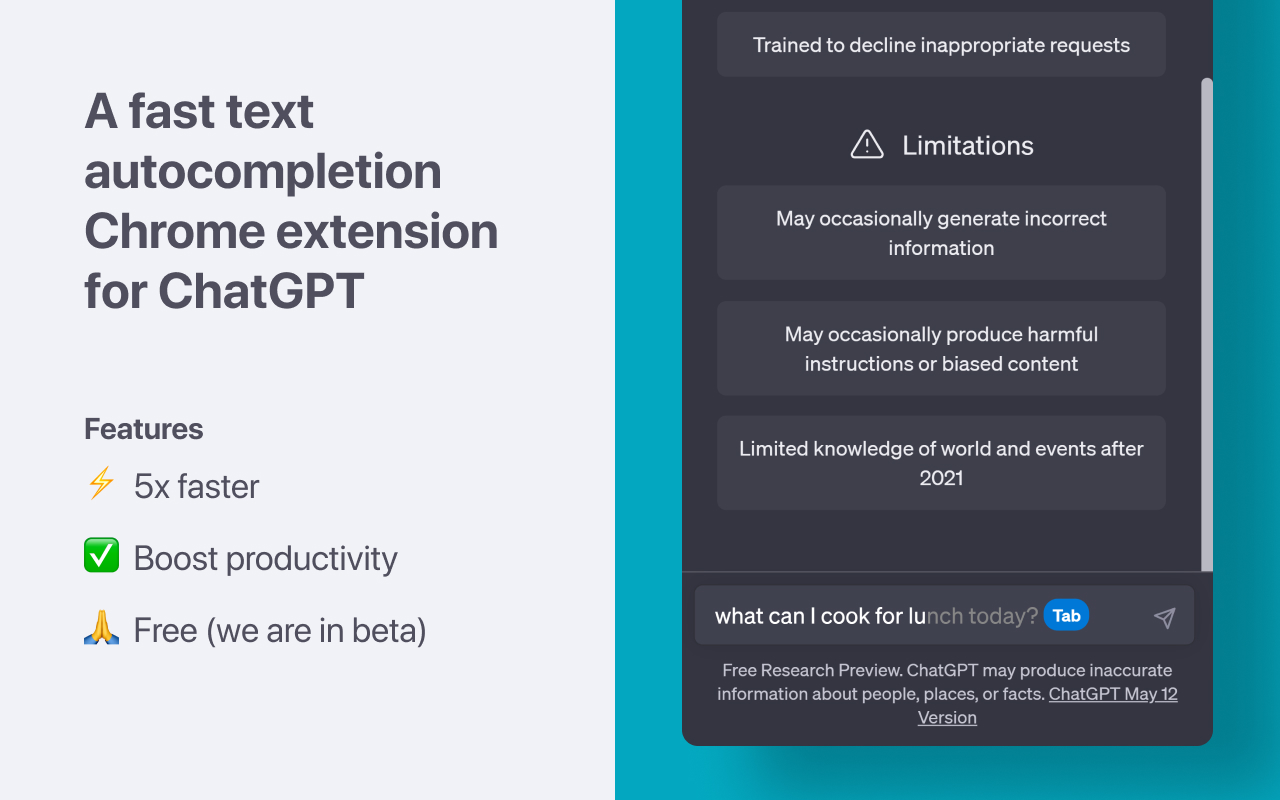 A fast text autocompletion Chrome extension for ChatGPT

Features

⚡ 5x faster

✅ Boost productivity

🙏 Free (we are in beta)

Trained to decline inappropriate requests

Limitations

May occasionally generate incorrect information

May occasionally produce harmful instructions or biased content

Limited knowledge of world and events after 2021

what can I cook for lunch today? Tab

Free Research Preview. ChatGPT may produce inaccurate information about people, places, or facts. ChatGPT May 12 Version